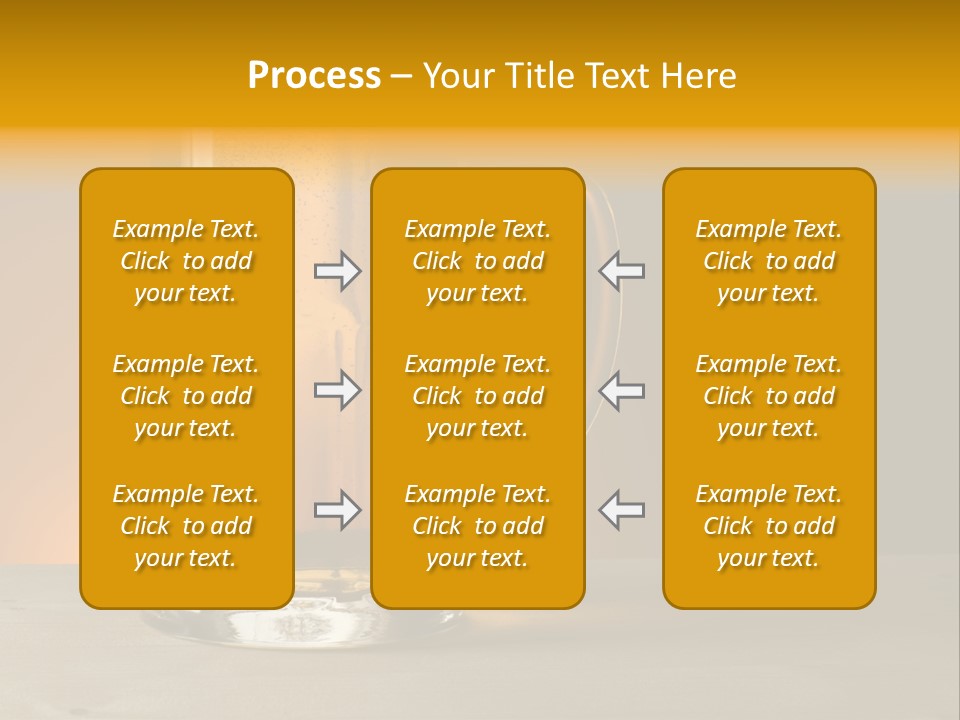 Process – Your Title Text Here

Example Text. Click to add your text.

Example Text. Click to add your text.

Example Text. Click to add your text.

Example Text. Click to add your text.

Example Text. Click to add your text.

Example Text. Click to add your text.

Example Text. Click to add your text.

Example Text. Click to add your text.

Example Text. Click to add your text.